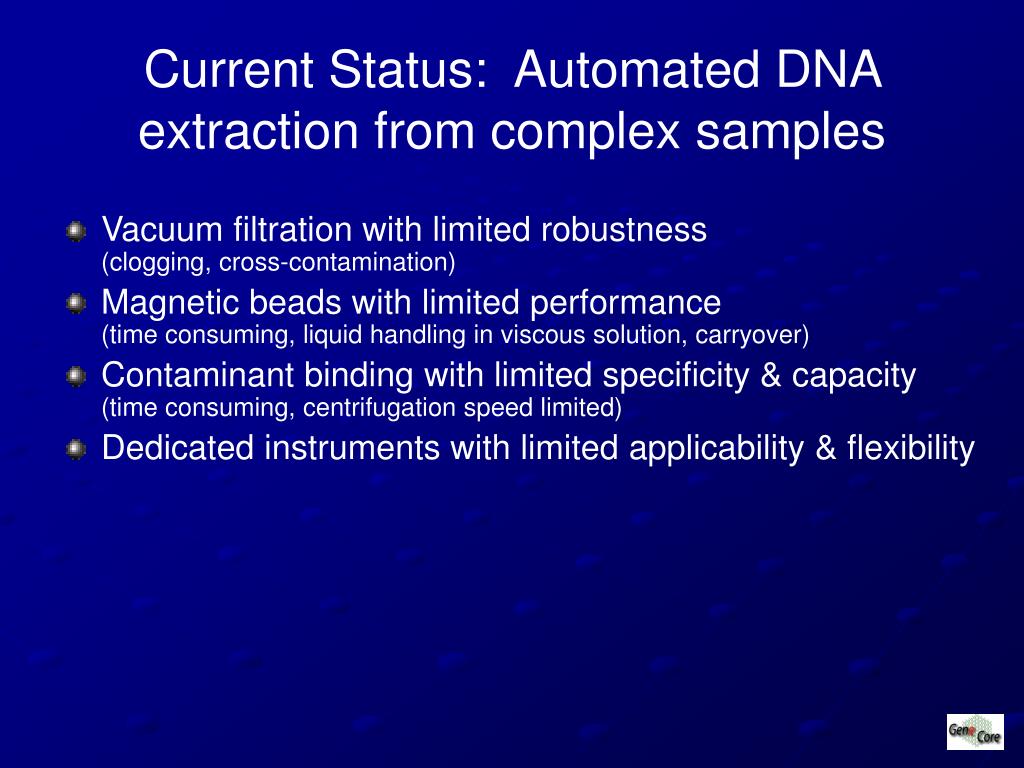 Current Status: Automated DNA extraction from complex samples

Vacuum filtration with limited robustness
(clogging, cross-contamination)

Magnetic beads with limited performance
(time consuming, liquid handling in viscous solution, carryover)

Contaminant binding with limited specificity & capacity
(time consuming, centrifugation speed limited)

Dedicated instruments with limited applicability & flexibility

Gene Core